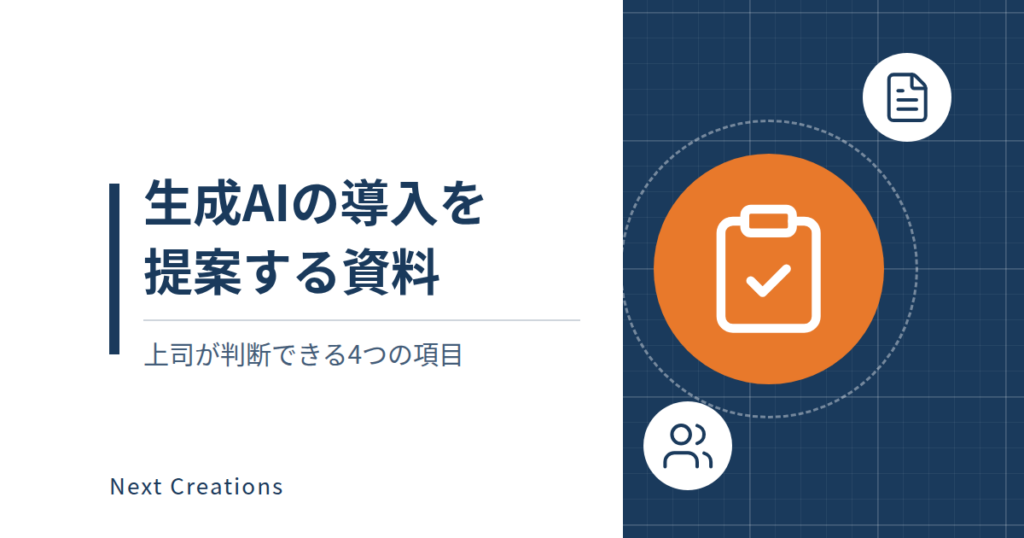 生成AIの導入を
提案する資料

上司が判断できる4つの項目

Next Creations